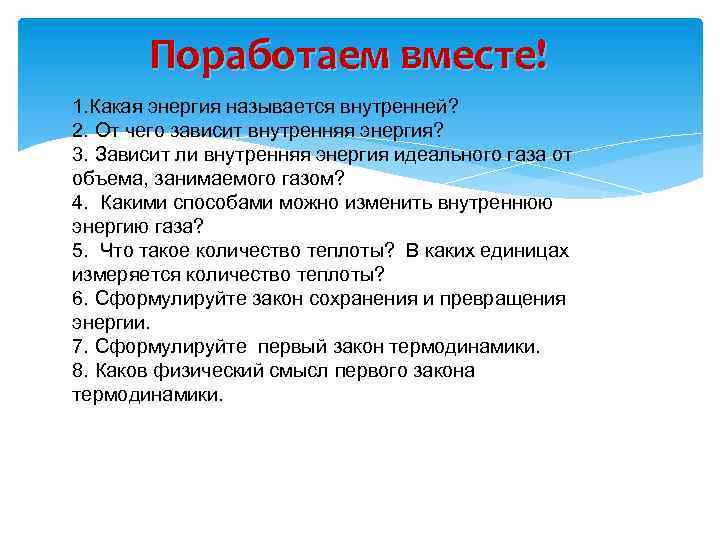 Поработаем вместе!

1.Какая энергия называется внутренней?
2. От чего зависит внутренняя энергия?
3. Зависит ли внутренняя энергия идеального газа от объема, занимаемого газом?
4. Какими способами можно изменить внутреннюю энергию газа?
5. Что такое количество теплоты? В каких единицах измеряется количество теплоты?
6. Сформулируйте закон сохранения и превращения энергии.
7. Сформулируйте первый закон термодинамики.
8. Каков физический смысл первого закона термодинамики.